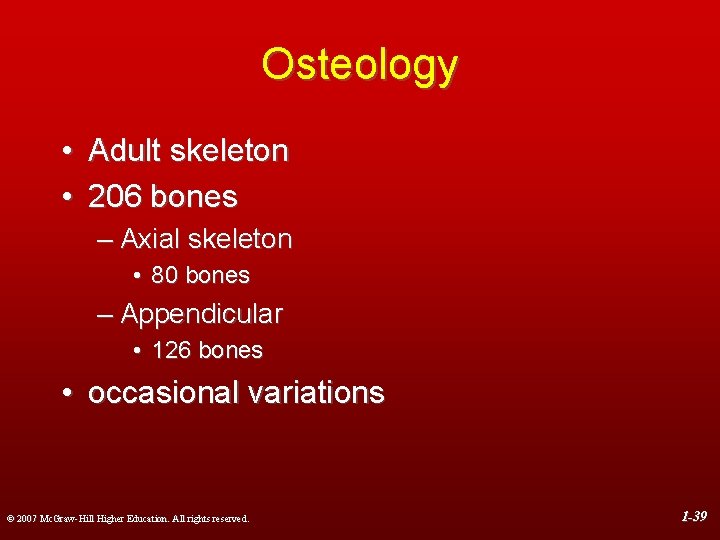 Osteology

• Adult skeleton
• 206 bones
– Axial skeleton
• 80 bones
– Appendicular
• 126 bones
• occasional variations

© 2007 McGraw-Hill Higher Education. All rights reserved.

1-39